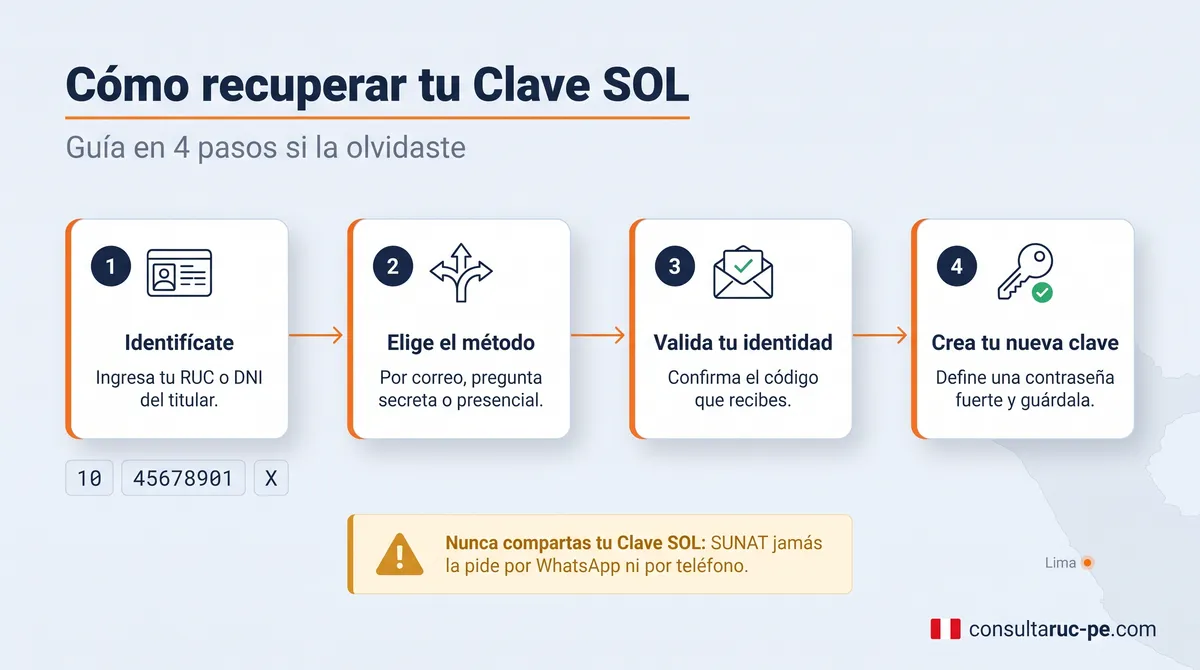 Cómo recuperar tu Clave SOL

Guía en 4 pasos si la olvidaste

1
Identifícate
Ingresa tu RUC o DNI del titular.

2
Elige el método
Por correo, pregunta secreta o presencial.

3
Valida tu identidad
Confirma el código que recibes.

4
Crea tu nueva clave
Define una contraseña fuerte y guárdala.

10 45678901 X

Nunca compartas tu Clave SOL: SUNAT jamás la pide por WhatsApp ni por teléfono.

Lima

consultaruc-pe.com